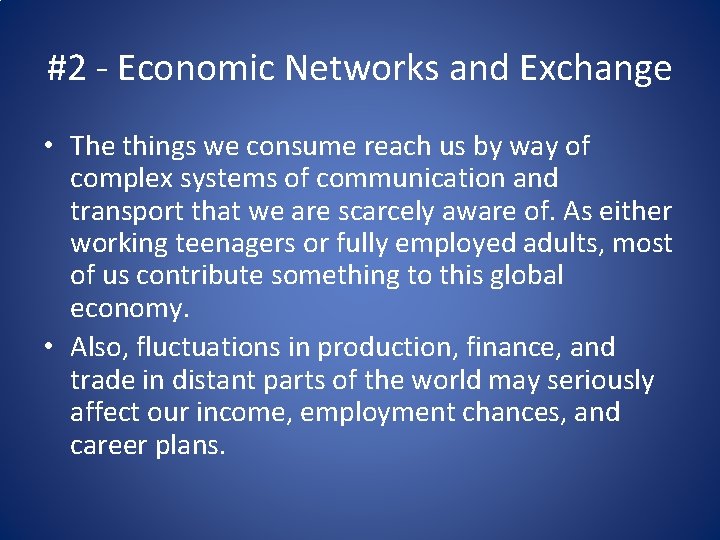 #2 - Economic Networks and Exchange

• The things we consume reach us by way of complex systems of communication and transport that we are scarcely aware of. As either working teenagers or fully employed adults, most of us contribute something to this global economy.

• Also, fluctuations in production, finance, and trade in distant parts of the world may seriously affect our income, employment chances, and career plans.